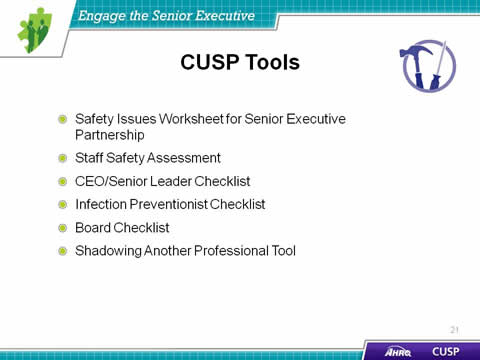 Engage the Senior Executive

CUSP Tools

Safety Issues Worksheet for Senior Executive Partnership

Staff Safety Assessment

CEO/Senior Leader Checklist

Infection Preventionist Checklist

Board Checklist

Shadowing Another Professional Tool

21

AHRQ CUSP